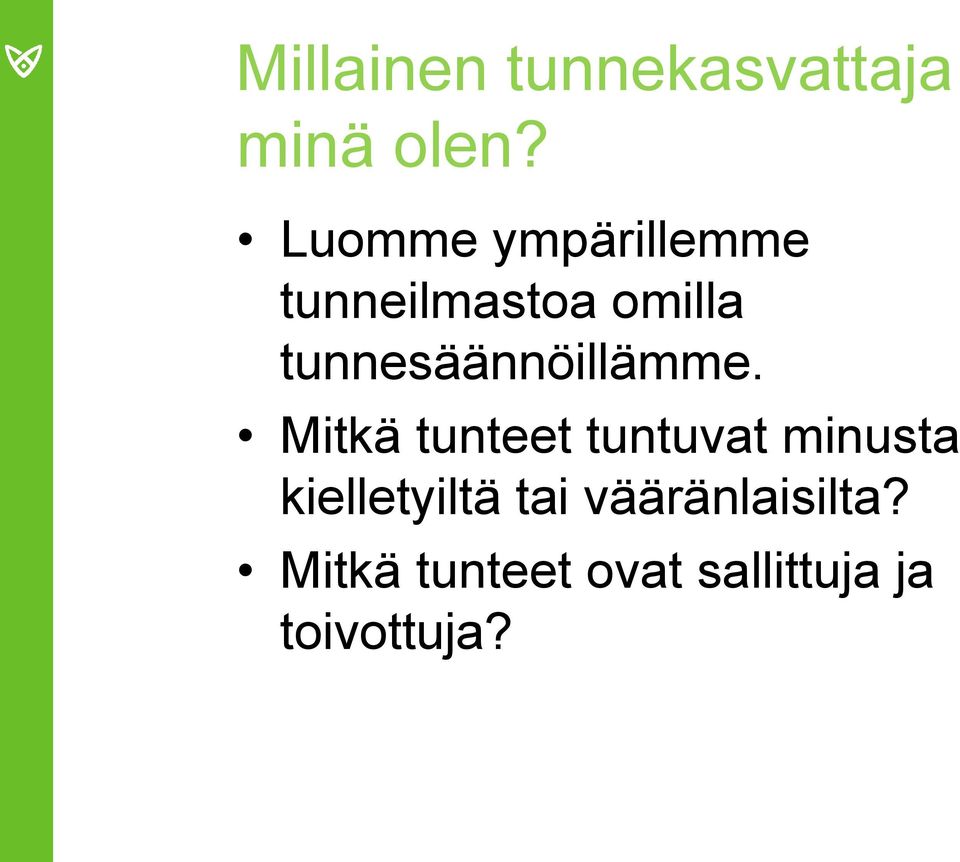 Millainen tunnekasvattaja minä olen?

• Luomme ympärillemme tunneilmastoa omilla tunnesäännöillämme.
• Mitkä tunteet tuntuvat minusta kielletyiltä tai vääränlaisilta?
• Mitkä tunteet ovat sallittuja ja toivottuja?